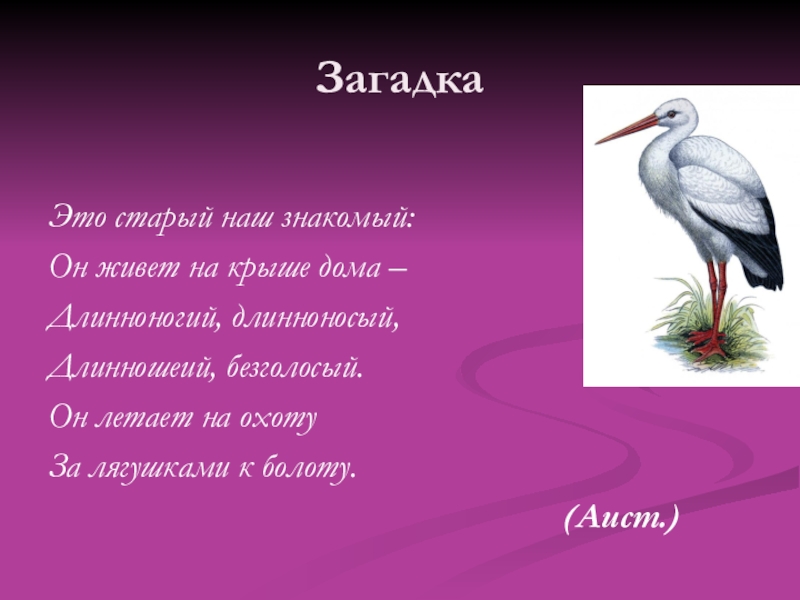 Загадка

Это старый наш знакомый:
Он живет на крыше дома –
Длинноногий, длинноносый,
Длинношеий, безголосый.
Он летает на охоту
За лягушками к болоту.

(Аист.)